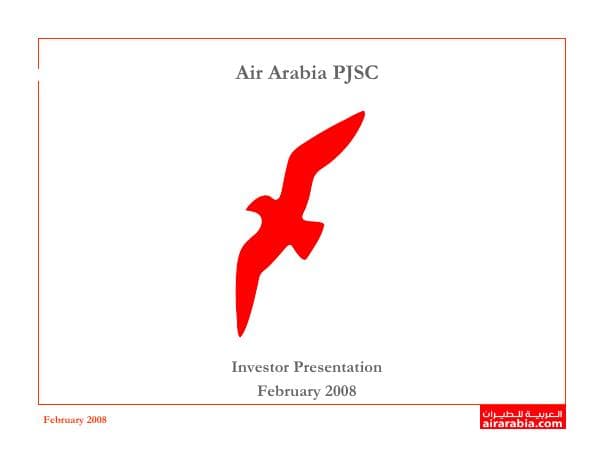 Air Arabia PJSC

Investor Presentation
February 2008

February 2008

العربية للطيران
airarabia.com